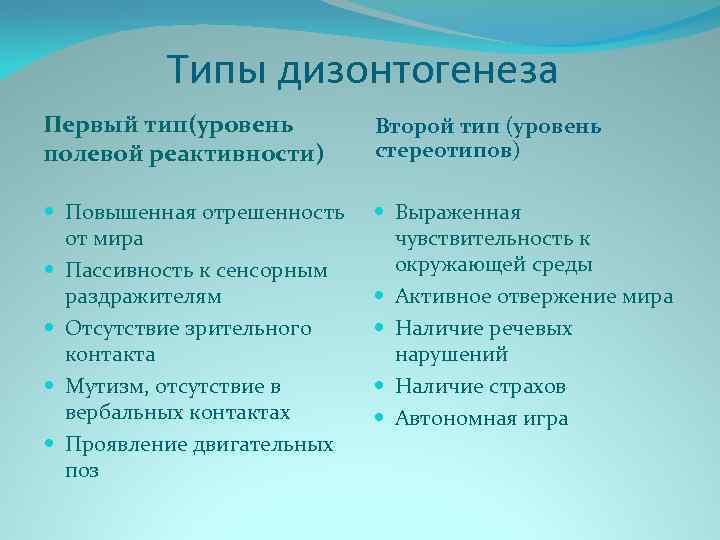 Типы дизонтогенеза

Первый тип(уровень полевой реактивности)

- Повышенная отрешенность от мира
- Пассивность к сенсорным раздражителям
- Отсутствие зрительного контакта
- Мутизм, отсутствие в вербальных контактах
- Проявление двигательных поз

Второй тип (уровень стереотипов)

- Выраженная чувствительность к окружающей среды
- Активное отвержение мира
- Наличие речевых нарушений
- Наличие страхов
- Автономная игра